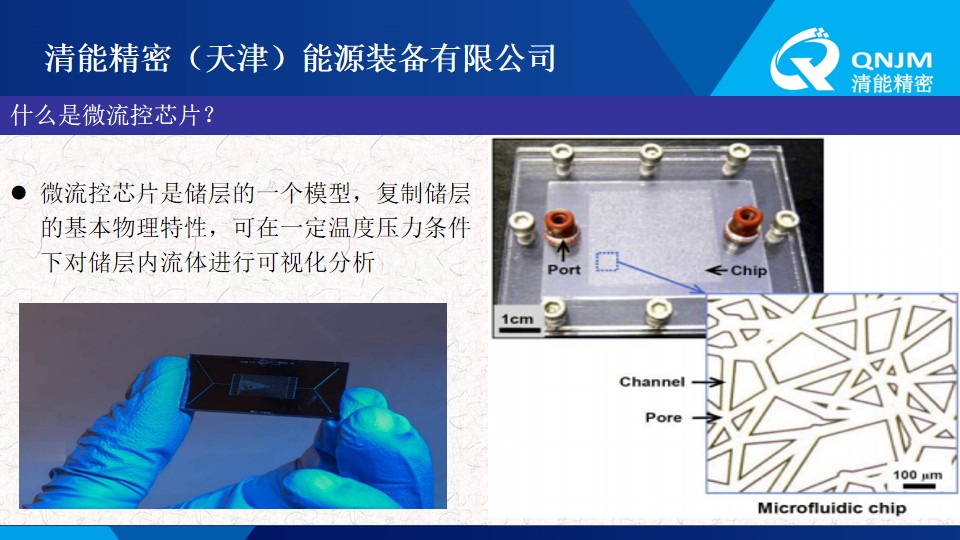 清能精密（天津）能源装备有限公司

QNJM
清能精密

什么是微流控芯片？

● 微流控芯片是储层的一个模型，复制储层的基本物理特性，可在一定温度压力条件下对储层内流体进行可视化分析

Port

Chip

1cm

Channel

Pore

100 μm

Microfluidic chip